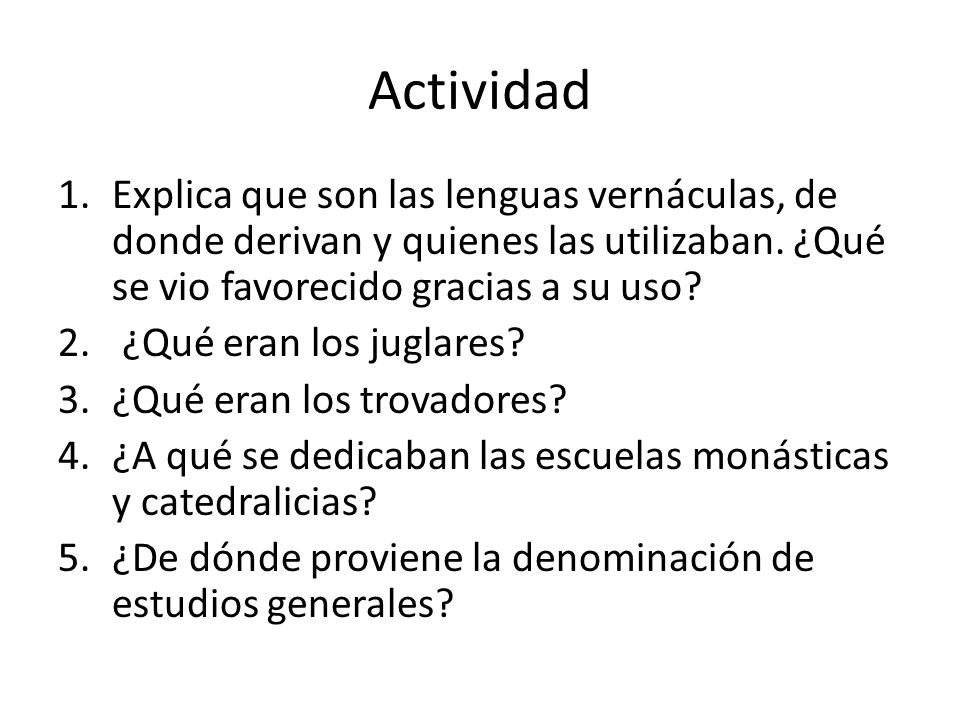 Actividad

1. Explica que son las lenguas vernáculas, de donde derivan y quienes las utilizaban. ¿Qué se vio favorecido gracias a su uso?
2. ¿Qué eran los juglares?
3. ¿Qué eran los trovadores?
4. ¿A qué se dedicaban las escuelas monásticas y catedralicias?
5. ¿De dónde proviene la denominación de estudios generales?